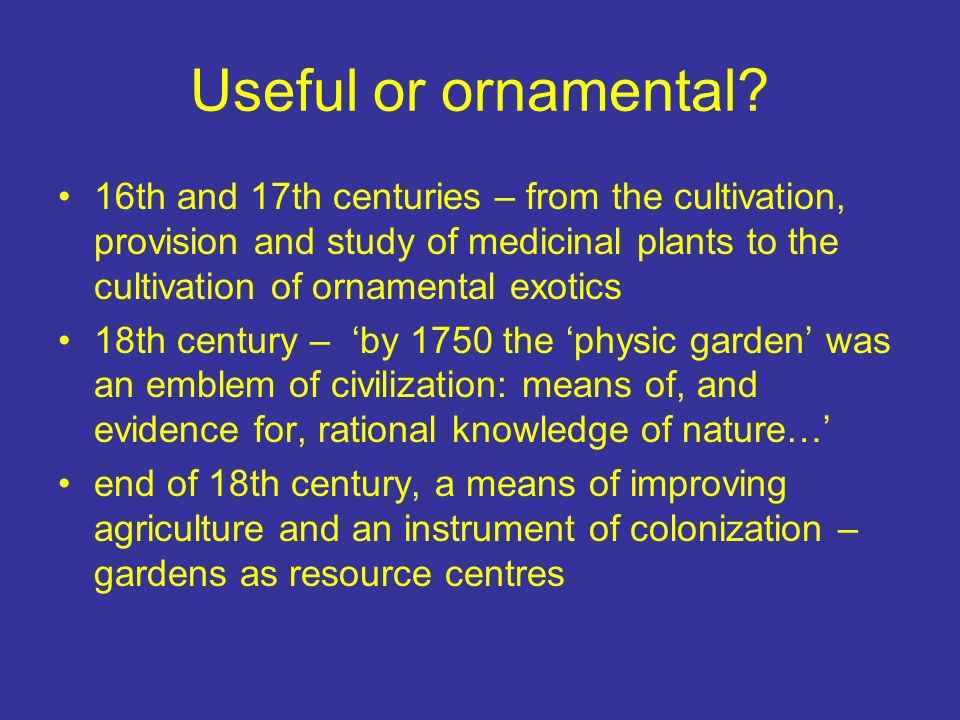 Useful or ornamental?

• 16th and 17th centuries – from the cultivation, provision and study of medicinal plants to the cultivation of ornamental exotics

• 18th century – ‘by 1750 the ‘physic garden’ was an emblem of civilization: means of, and evidence for, rational knowledge of nature…’

• end of 18th century, a means of improving agriculture and an instrument of colonization – gardens as resource centres